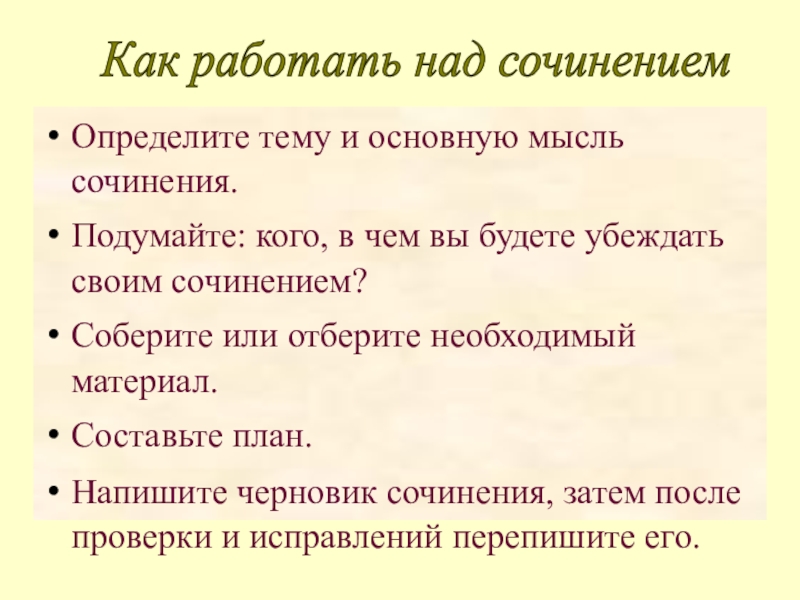 Как работать над сочинением

• Определите тему и основную мысль сочинения.

• Подумайте: кого, в чем вы будете убеждать своим сочинением?

• Соберите или отберите необходимый материал.

• Составьте план.

• Напишите черновик сочинения, затем после проверки и исправлений перепишите его.